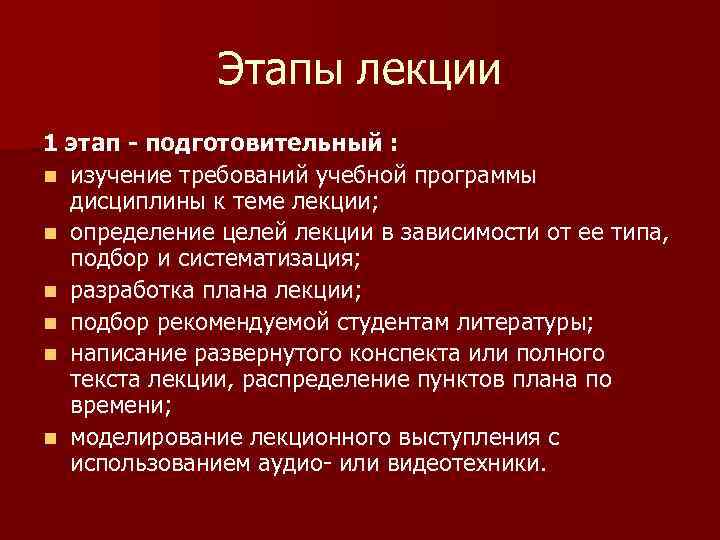 Этапы лекции

1 этап - подготовительный :

- изучение требований учебной программы дисциплины к теме лекции;
- определение целей лекции в зависимости от ее типа, подбор и систематизация;
- разработка плана лекции;
- подбор рекомендуемой студентам литературы;
- написание развернутого конспекта или полного текста лекции, распределение пунктов плана по времени;
- моделирование лекционного выступления с использованием аудио- или видеотехники.